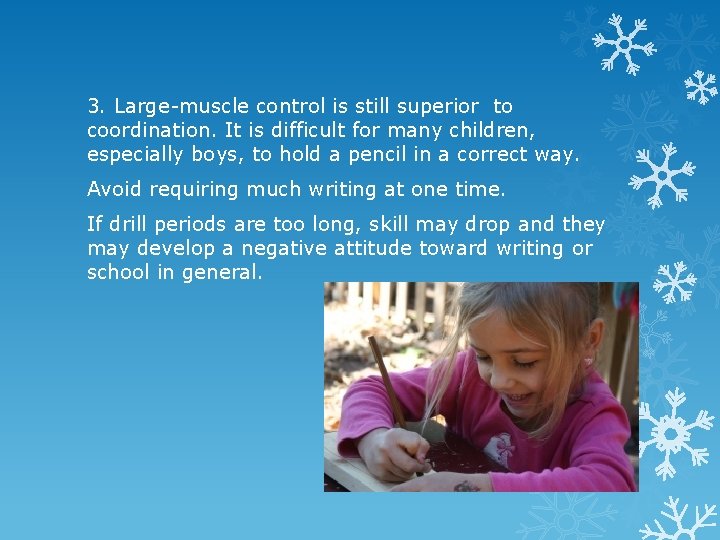 3. Large-muscle control is still superior to coordination. It is difficult for many children, especially boys, to hold a pencil in a correct way.

Avoid requiring much writing at one time.

If drill periods are too long, skill may drop and they may develop a negative attitude toward writing or school in general.